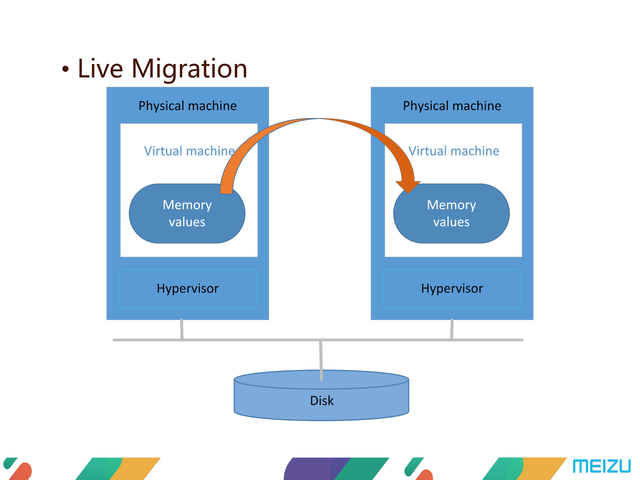 • Live Migration

Physical machine

Virtual machine

Memory values

Hypervisor

Physical machine

Virtual machine

Memory values

Hypervisor

Disk

MEIZU